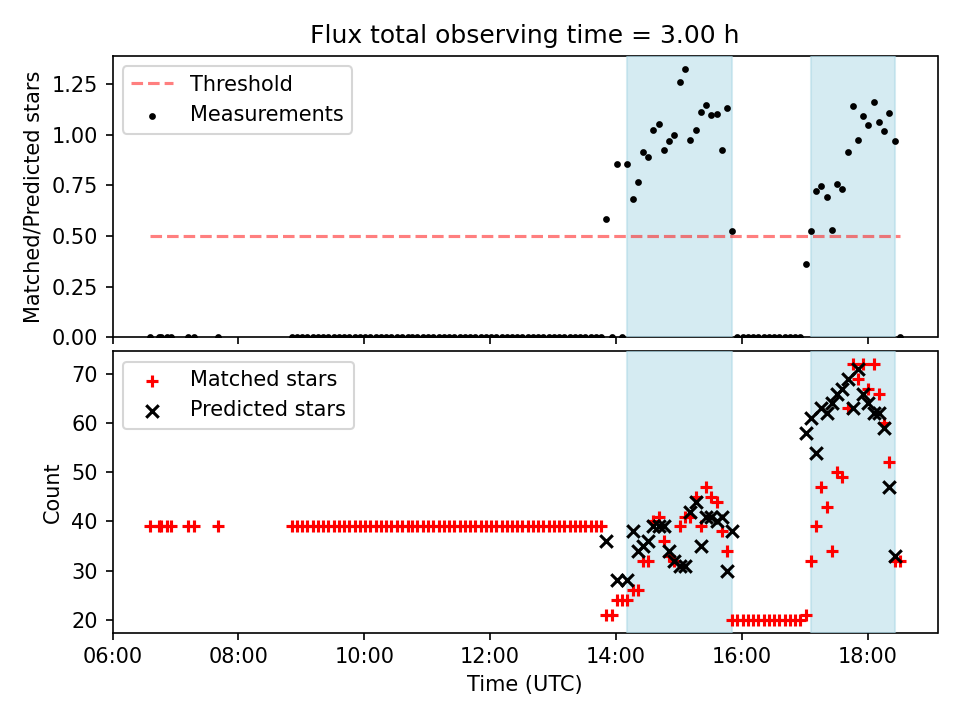 Flux total observing time = 3.00 h

Threshold
Measurements

Matched/Predicted stars

1.25
1.00
0.75
0.50
0.25
0.00

Matched stars
Predicted stars

Count

70
60
50
40
30
20

06:00 08:00 10:00 12:00 14:00 16:00 18:00

Time (UTC)